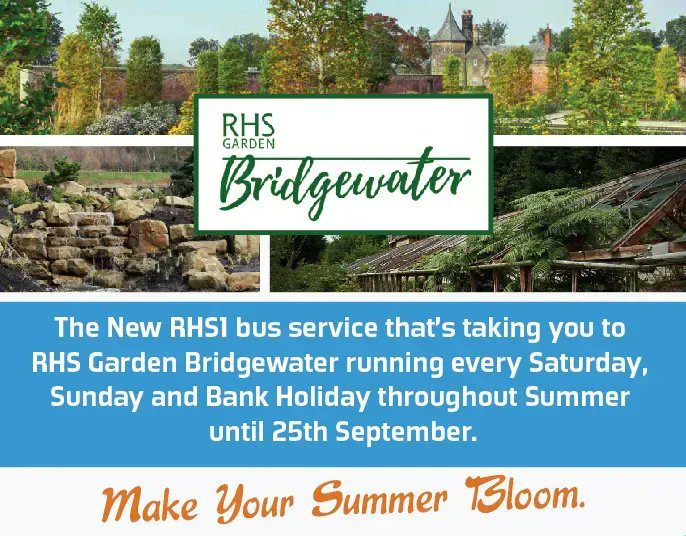 RHS
GARDEN
Bridgewater

The New RHS1 bus service that's taking you to RHS Garden Bridgewater running every Saturday, Sunday and Bank Holiday throughout Summer until 25th September.

Make Your Summer Bloom.